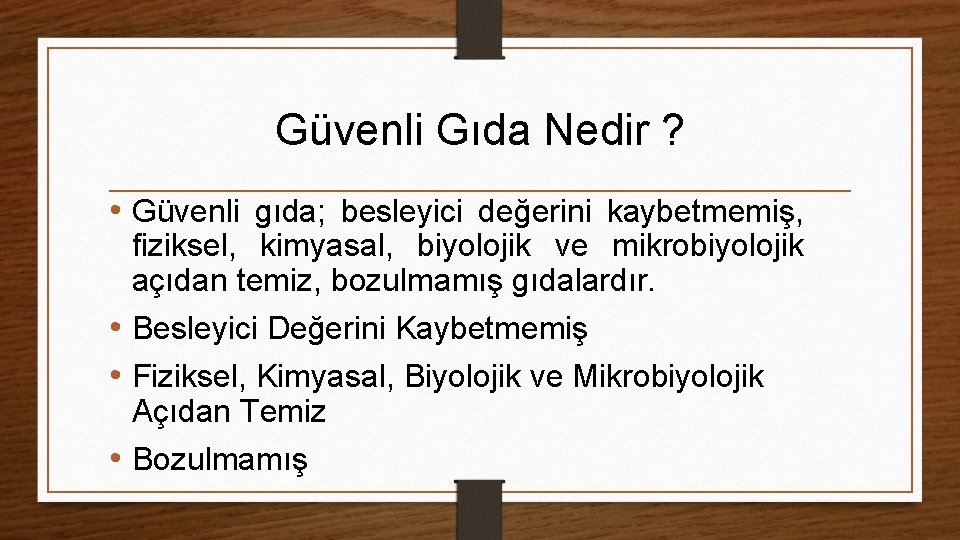 Güvenli Gıda Nedir ?

• Güvenli gıda; besleyici değerini kaybetmemiş, fiziksel, kimyasal, biyolojik ve mikrobiyolojik açıdan temiz, bozulmamış gıdalardır.
• Besleyici Değerini Kaybetmemiş
• Fiziksel, Kimyasal, Biyolojik ve Mikrobiyolojik Açıdan Temiz
• Bozulmamış